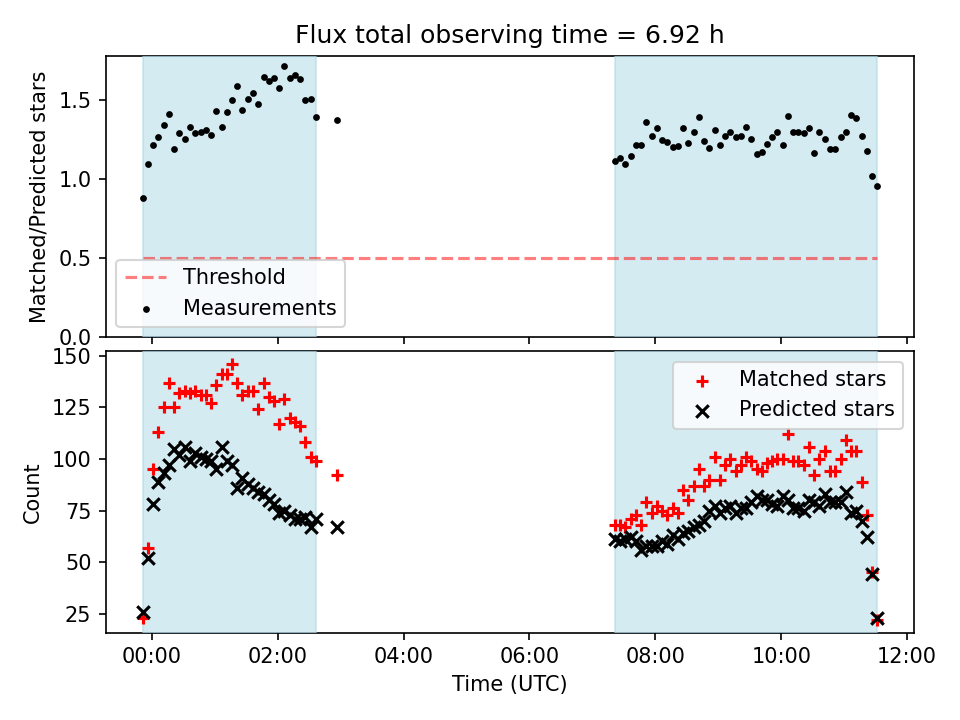 Flux total observing time = 6.92 h

Matched/Predicted stars

1.5
1.0
0.5
0.0

Threshold
Measurements

Count

150
125
100
75
50
25

Matched stars
Predicted stars

00:00
02:00
04:00
06:00
08:00
10:00
12:00

Time (UTC)